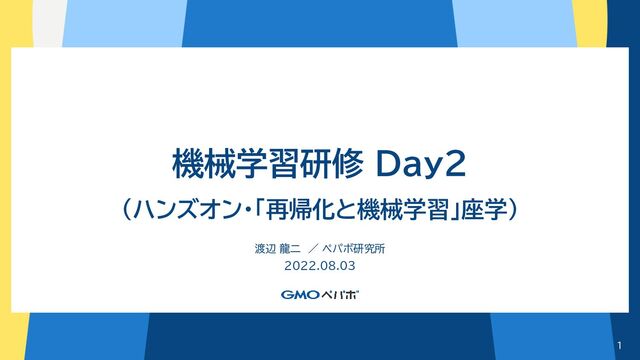 機械学習研修 Day2
（ハンズオン・「再帰化と機械学習」座学）

渡辺 龍二 ／ ペパボ研究所
2022.08.03

GMOペパボ

1